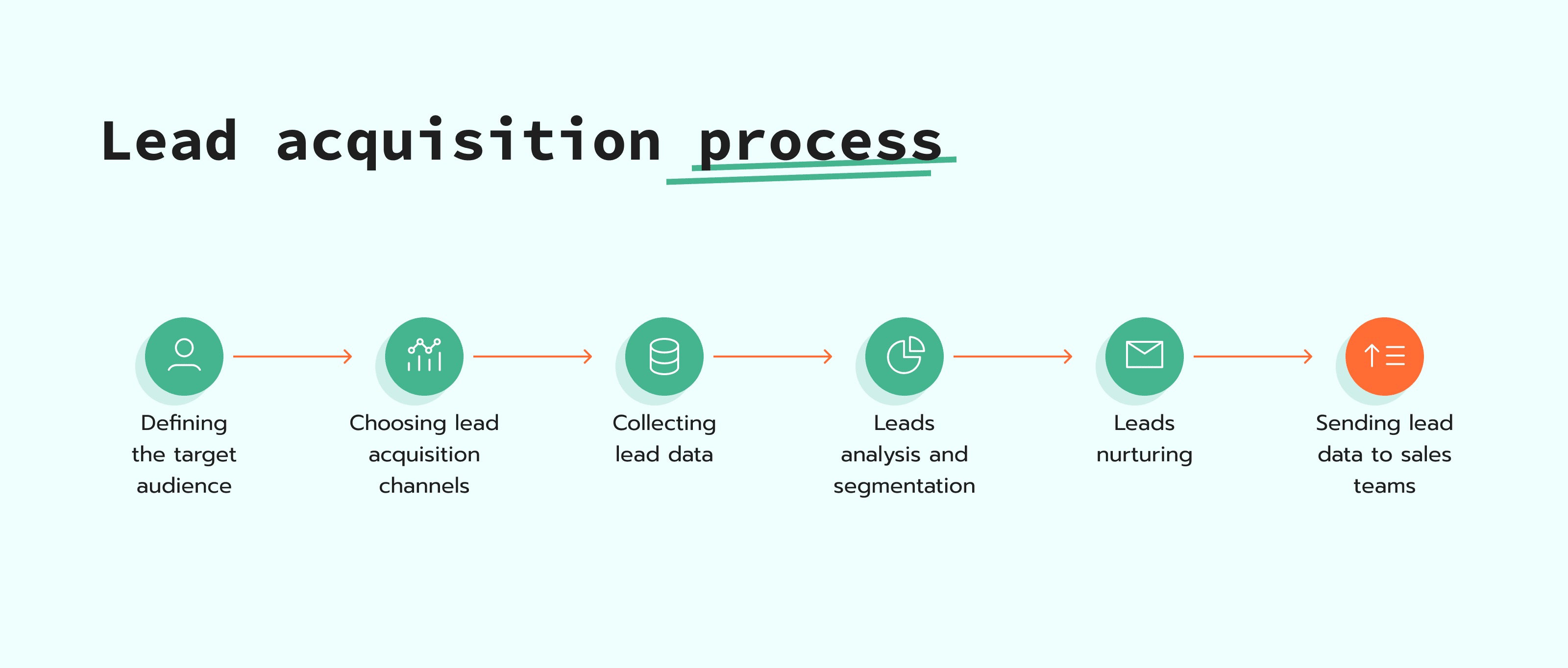 Lead acquisition process

Defining the target audience

Choosing lead acquisition channels

Collecting lead data

Leads analysis and segmentation

Leads nurturing

Sending lead data to sales teams